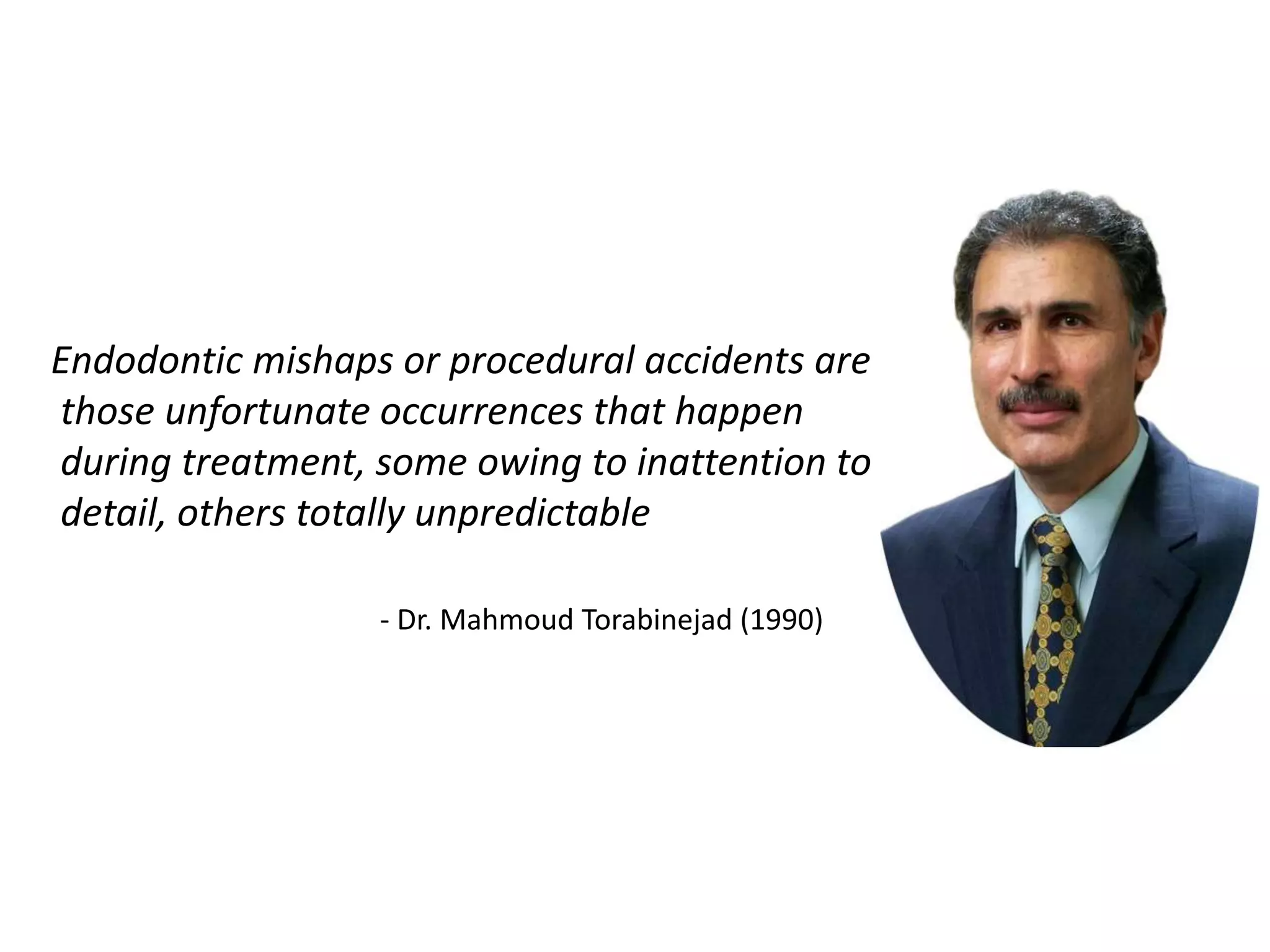 Endodontic mishaps or procedural accidents are those unfortunate occurrences that happen during treatment, some owing to inattention to detail, others totally unpredictable

- Dr. Mahmoud Torabinejad (1990)